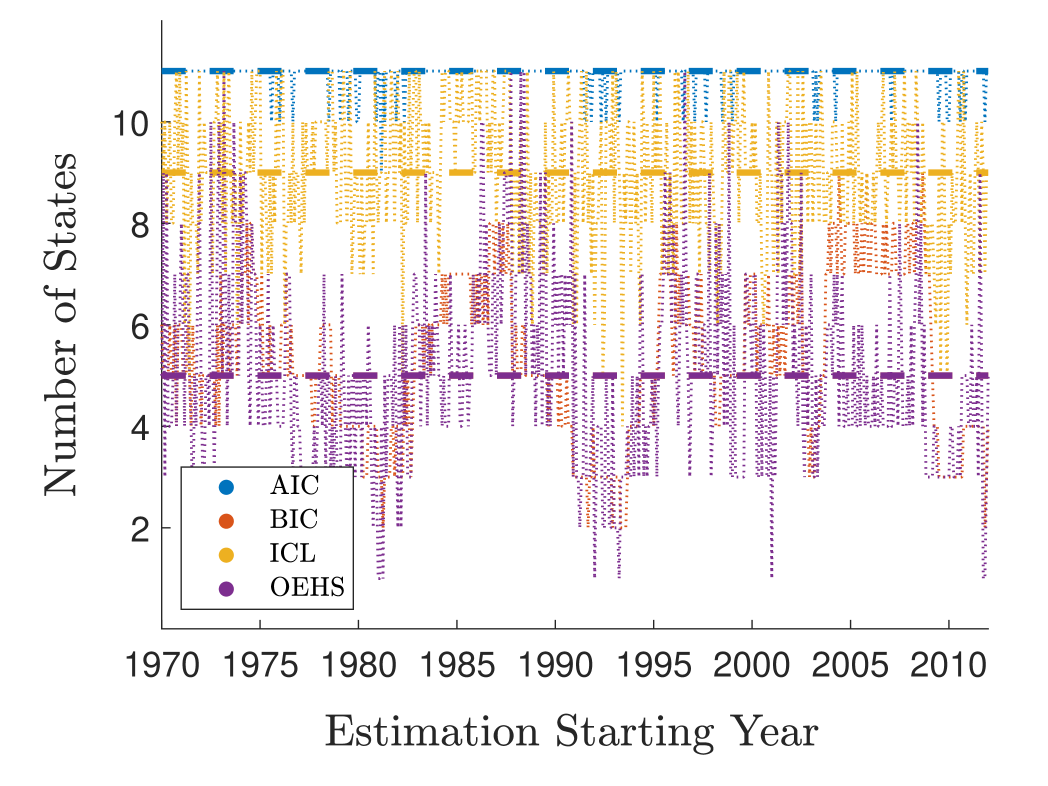 Number of States

10
8
6
4
2

AIC
BIC
ICL
OEHS

1970 1975 1980 1985 1990 1995 2000 2005 2010

Estimation Starting Year